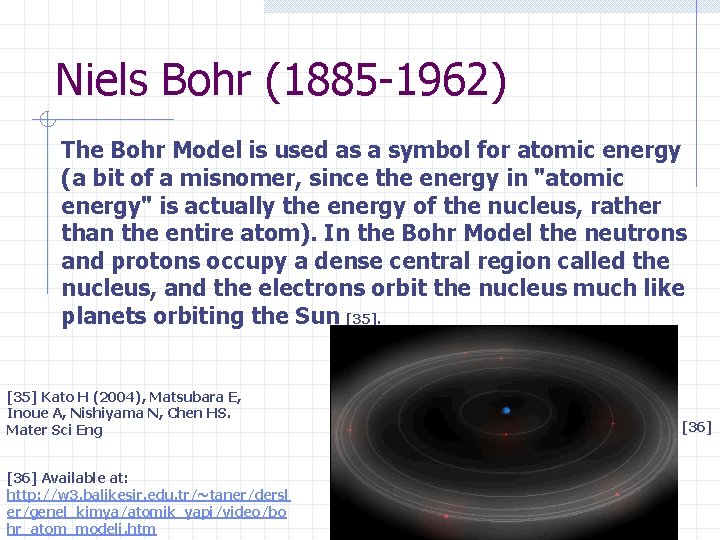 Niels Bohr (1885-1962)

The Bohr Model is used as a symbol for atomic energy (a bit of a misnomer, since the energy in "atomic energy" is actually the energy of the nucleus, rather than the entire atom). In the Bohr Model the neutrons and protons occupy a dense central region called the nucleus, and the electrons orbit the nucleus much like planets orbiting the Sun [35].

[35] Kato H (2004), Matsubara E, Inoue A, Nishiyama N, Chen HS. Mater Sci Eng

[36] Available at: http://w3.balikesir.edu.tr/~taner/dersler/genel_kimya/atomik_yapi/video/bohr_atom_modeli.htm

[36]